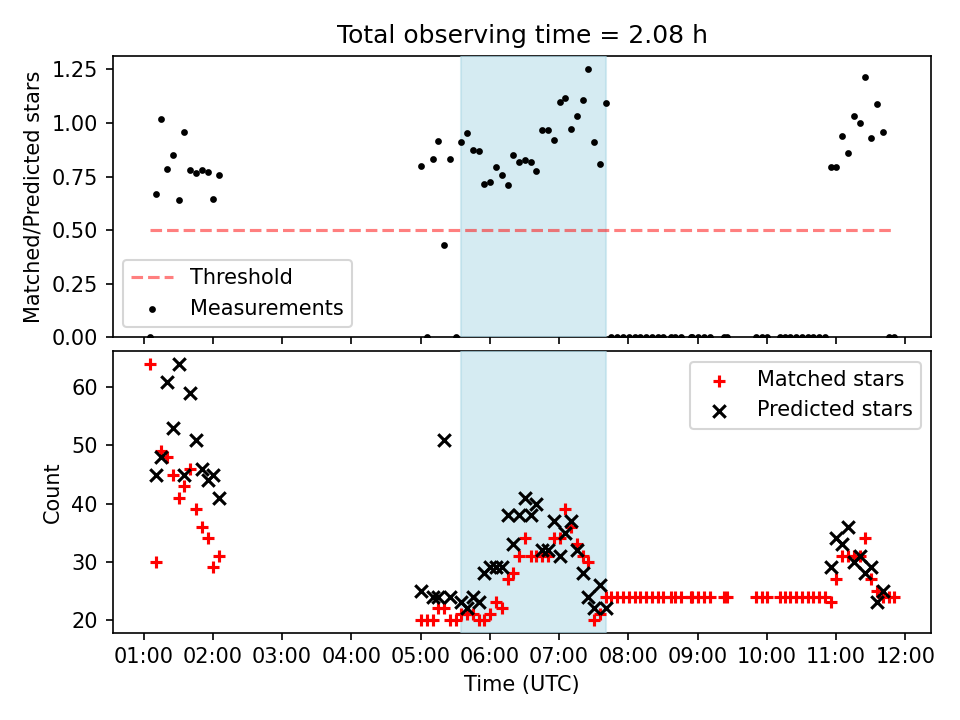 Total observing time = 2.08 h

Matched/Predicted stars

1.25
1.00
0.75
0.50
0.25
0.00

Threshold
Measurements

Count

60
50
40
30
20

Matched stars
Predicted stars

01:00 02:00 03:00 04:00 05:00 06:00 07:00 08:00 09:00 10:00 11:00 12:00

Time (UTC)